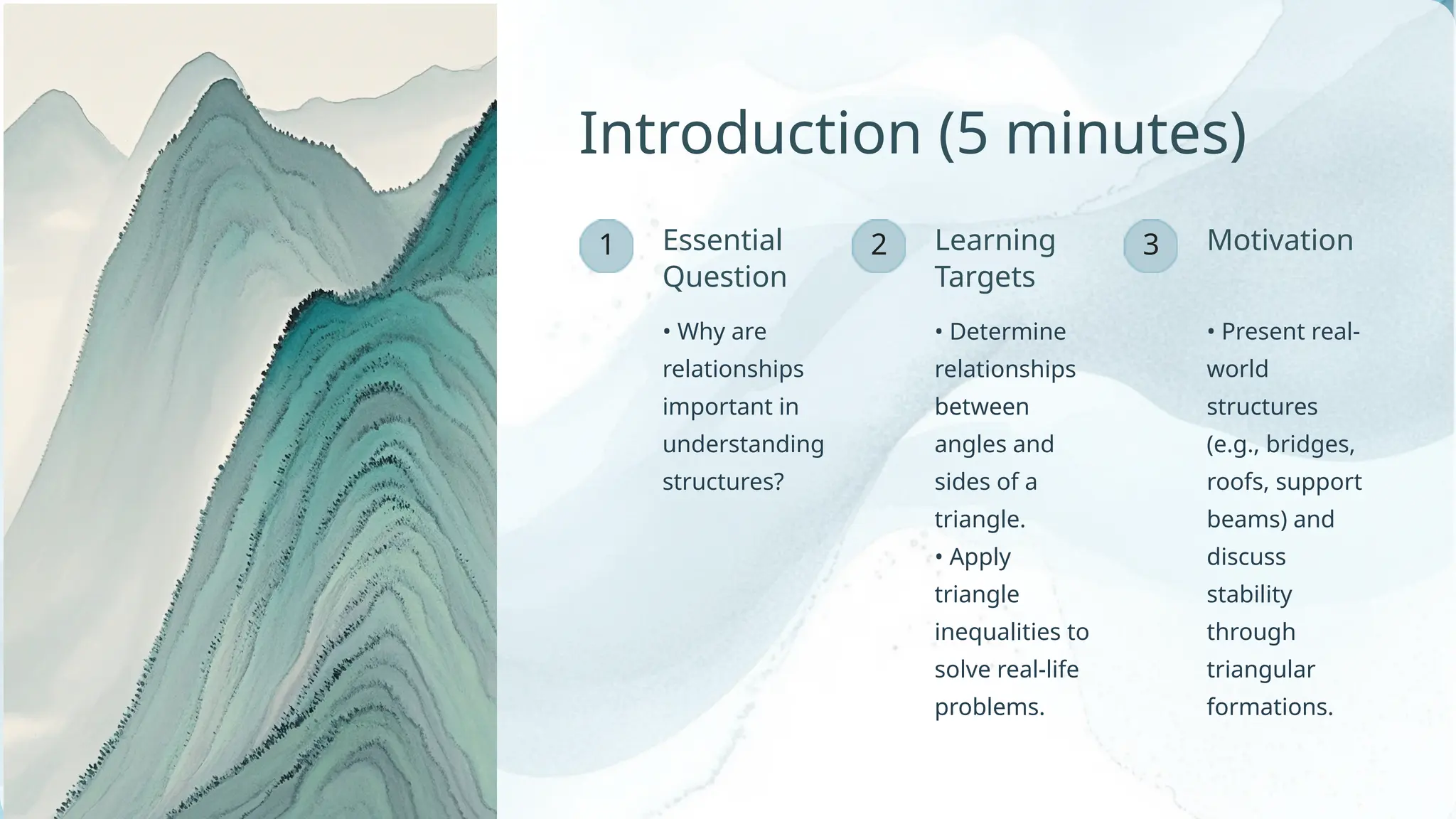 Introduction (5 minutes)

1

Essential Question

• Why are relationships important in understanding structures?

2

Learning Targets

• Determine relationships between angles and sides of a triangle.
• Apply triangle inequalities to solve real-life problems.

3

Motivation

• Present real-world structures (e.g., bridges, roofs, support beams) and discuss stability through triangular formations.